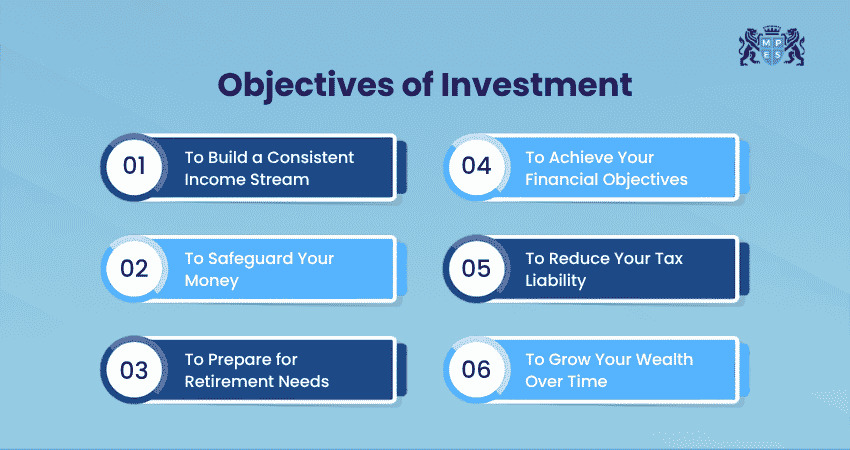 M P
E S

Objectives of Investment

01 To Build a Consistent Income Stream

02 To Safeguard Your Money

03 To Prepare for Retirement Needs

04 To Achieve Your Financial Objectives

05 To Reduce Your Tax Liability

06 To Grow Your Wealth Over Time